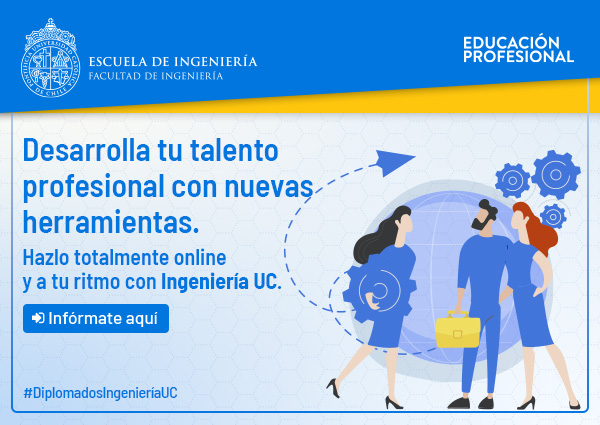 PONTIFICIA UNIVERSIDAD CATÓLICA DE CHILE

ESCUELA DE INGENIERÍA
FACULTAD DE INGENIERÍA

EDUCACIÓN PROFESIONAL

Desarrolla tu talento profesional con nuevas herramientas.

Hazlo totalmente online y a tu ritmo con Ingeniería UC.

Infórmate aquí

#DiplomadosIngenieríaUC